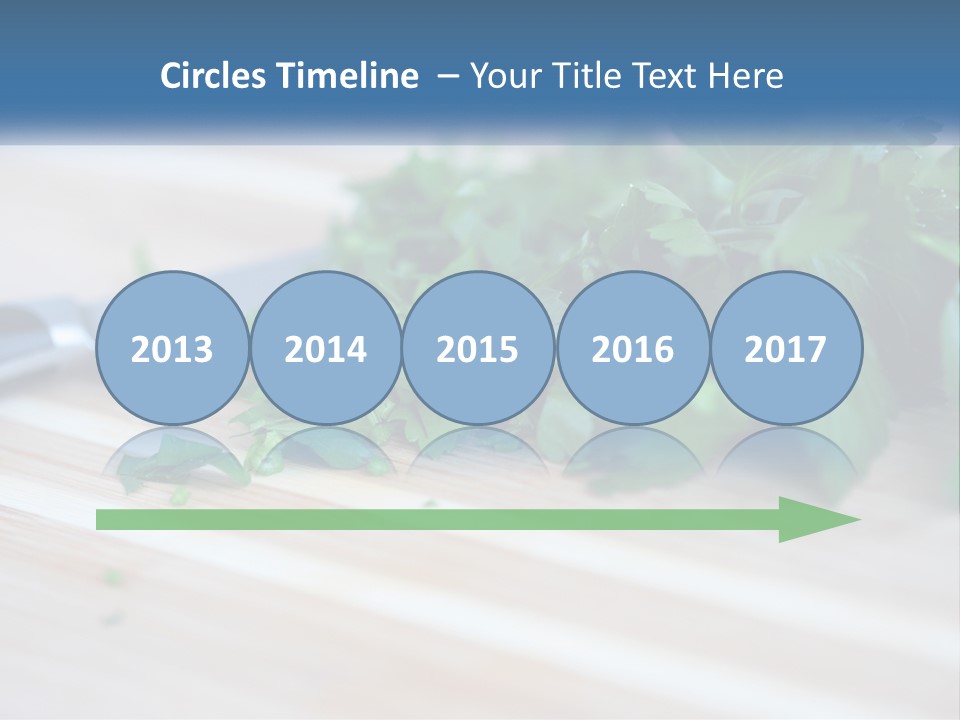 Circles Timeline – Your Title Text Here

2013
2014
2015
2016
2017